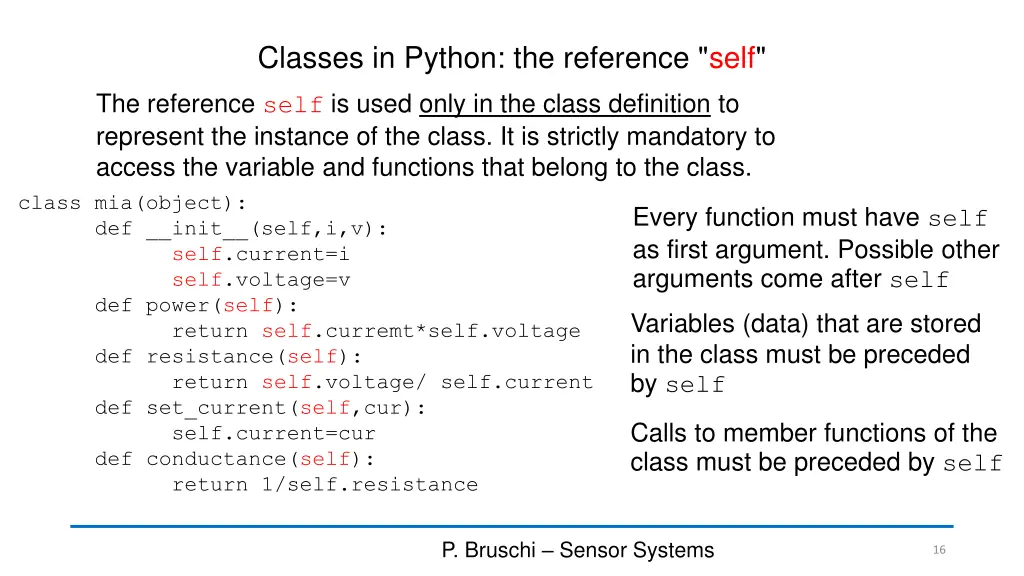 Classes in Python: the reference "self"

The reference self is used only in the class definition to represent the instance of the class. It is strictly mandatory to access the variable and functions that belong to the class.

class mia(object):
    def __init__(self,i,v):
        self.current=i
        self.voltage=v
    def power(self):
        return self.curremt*self.voltage
    def resistance(self):
        return self.voltage/ self.current
    def set_current(self,cur):
        self.current=cur
    def conductance(self):
        return 1/self.resistance

Every function must have self as first argument. Possible other arguments come after self

Variables (data) that are stored in the class must be preceded by self

Calls to member functions of the class must be preceded by self

P. Bruschi – Sensor Systems

16